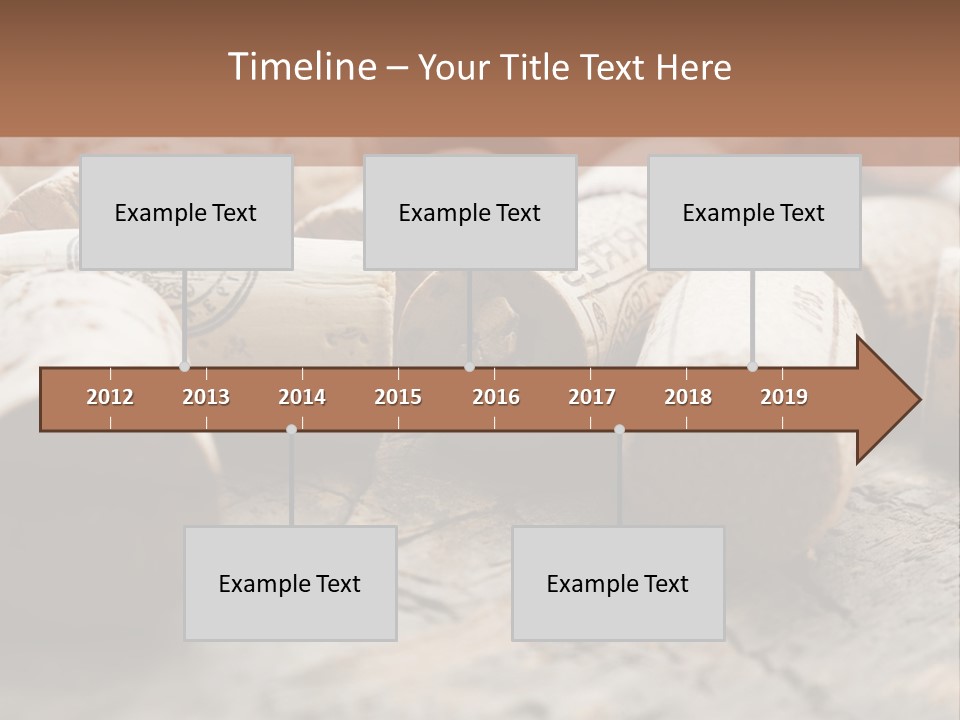 Timeline – Your Title Text Here

Example Text

Example Text

Example Text

2012 2013 2014 2015 2016 2017 2018 2019

Example Text

Example Text